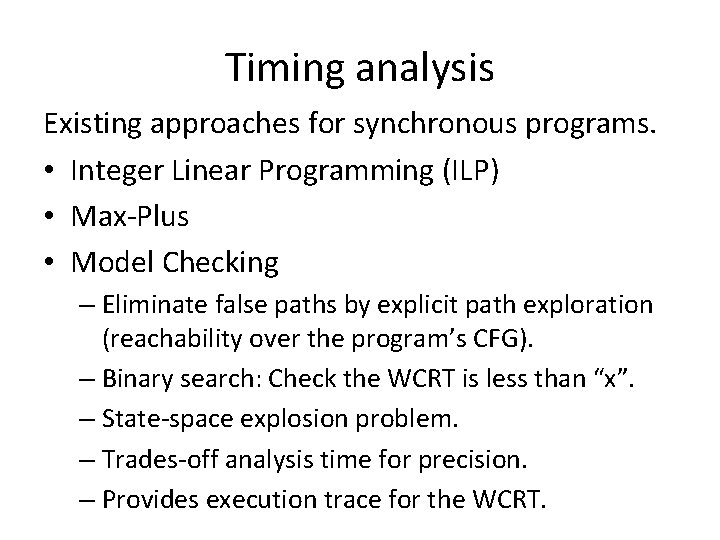 Timing analysis

Existing approaches for synchronous programs.

• Integer Linear Programming (ILP)
• Max-Plus
• Model Checking
– Eliminate false paths by explicit path exploration (reachability over the program's CFG).
– Binary search: Check the WCRT is less than "x".
– State-space explosion problem.
– Trades-off analysis time for precision.
– Provides execution trace for the WCRT.